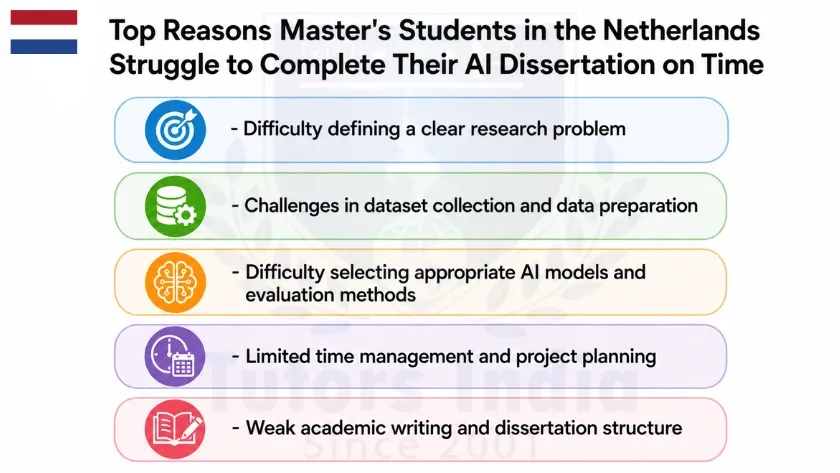 Top Reasons Master's Students in the Netherlands Struggle to Complete Their AI Dissertation on Time

- Difficulty defining a clear research problem

- Challenges in dataset collection and data preparation

- Difficulty selecting appropriate AI models and evaluation methods

- Limited time management and project planning

- Weak academic writing and dissertation structure

Tutors India
Since 2001